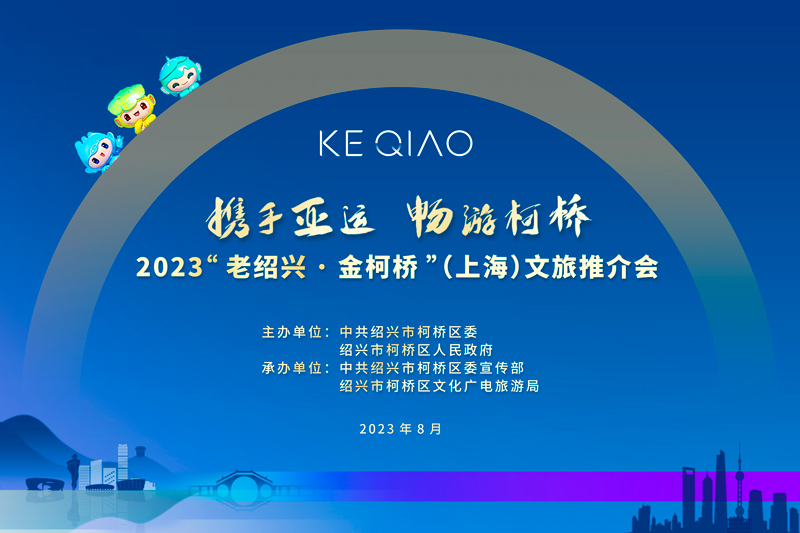 KE QIAO

携手亚运 畅游柯桥

2023“老绍兴·金柯桥”(上海)文旅推介会

主办单位：中共绍兴市柯桥区委
绍兴市柯桥区人民政府
承办单位：中共绍兴市柯桥区委宣传部
绍兴市柯桥区文化广电旅游局

2023 年 8 月